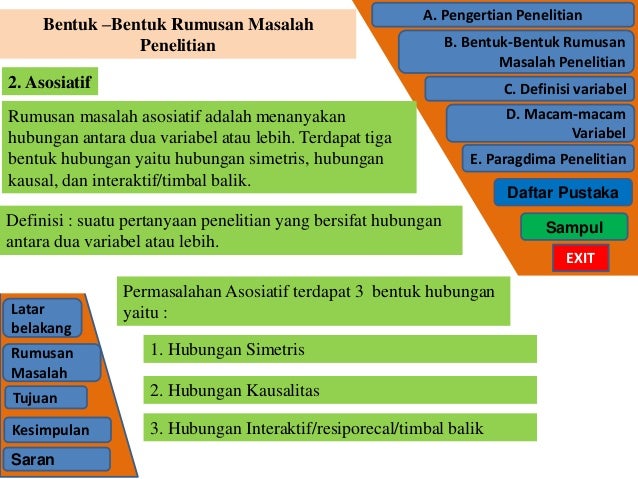 Bentuk –Bentuk Rumusan Masalah Penelitian

2. Asosiatif

Rumusan masalah asosiatif adalah menanyakan hubungan antara dua variabel atau lebih. Terdapat tiga bentuk hubungan yaitu hubungan simetris, hubungan kausal, dan interaktif/timbal balik.

Definisi : suatu pertanyaan penelitian yang bersifat hubungan antara dua variabel atau lebih.

Permasalahan Asosiatif terdapat 3 bentuk hubungan yaitu :

1. Hubungan Simetris

2. Hubungan Kausalitas

3. Hubungan Interaktif/resiporecal/timbal balik

A. Pengertian Penelitian

B. Bentuk-Bentuk Rumusan Masalah Penelitian

C. Definisi variabel

D. Macam-macam Variabel

E. Paragdima Penelitian

Daftar Pustaka

Sampul

EXIT

Latar belakang

Rumusan Masalah

Tujuan

Kesimpulan

Saran